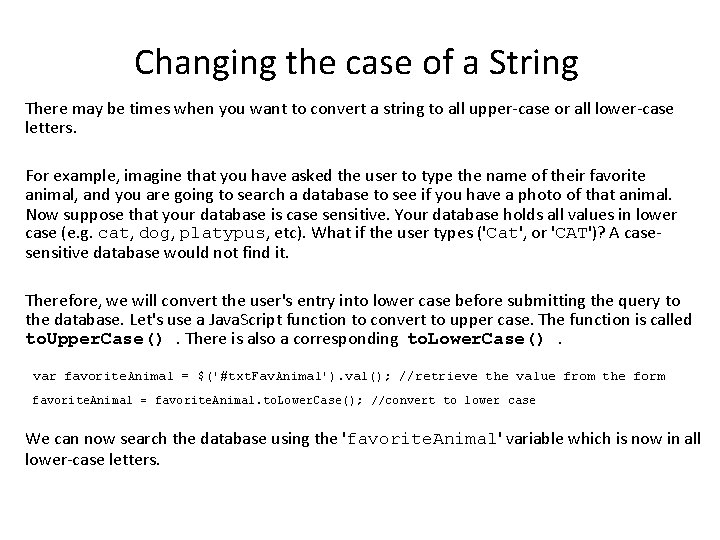 Changing the case of a String

There may be times when you want to convert a string to all upper-case or all lower-case letters.

For example, imagine that you have asked the user to type the name of their favorite animal, and you are going to search a database to see if you have a photo of that animal. Now suppose that your database is case sensitive. Your database holds all values in lower case (e.g. cat, dog, platypus, etc). What if the user types ('Cat', or 'CAT')? A case-sensitive database would not find it.

Therefore, we will convert the user's entry into lower case before submitting the query to the database. Let's use a JavaScript function to convert to upper case. The function is called toUpperCase() . There is also a corresponding toLowerCase() .

var favoriteAnimal = $('#txtFavAnimal').val(); //retrieve the value from the form

favoriteAnimal = favoriteAnimal.toLowerCase(); //convert to lower case

We can now search the database using the 'favoriteAnimal' variable which is now in all lower-case letters.